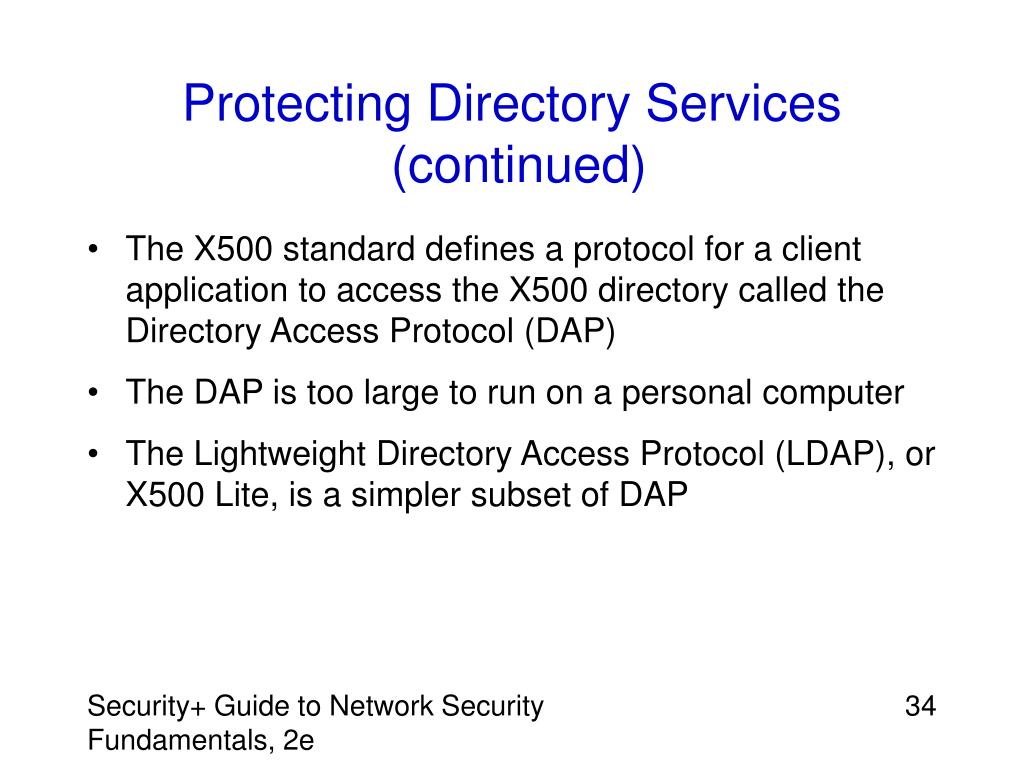 Protecting Directory Services (continued)

• The X500 standard defines a protocol for a client application to access the X500 directory called the Directory Access Protocol (DAP)

• The DAP is too large to run on a personal computer

• The Lightweight Directory Access Protocol (LDAP), or X500 Lite, is a simpler subset of DAP

Security+ Guide to Network Security Fundamentals, 2e

34